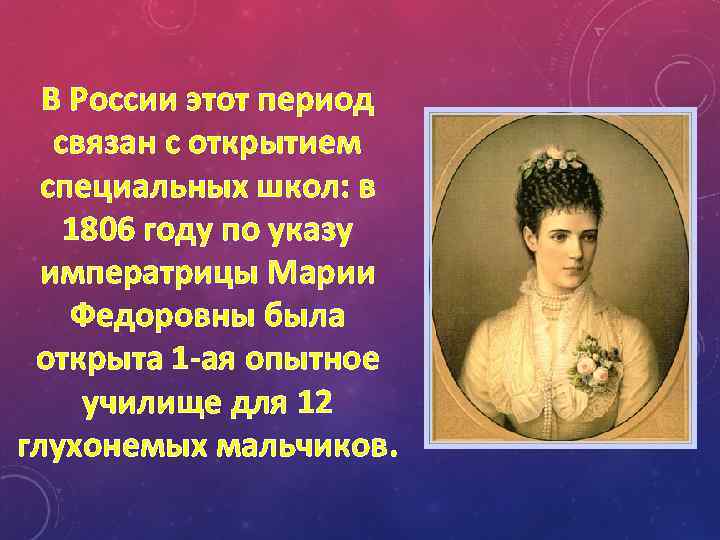 В России этот период связан с открытием специальных школ: в 1806 году по указу императрицы Марии Федоровны была открыта 1-ая опытное училище для 12 глухонемых мальчиков.